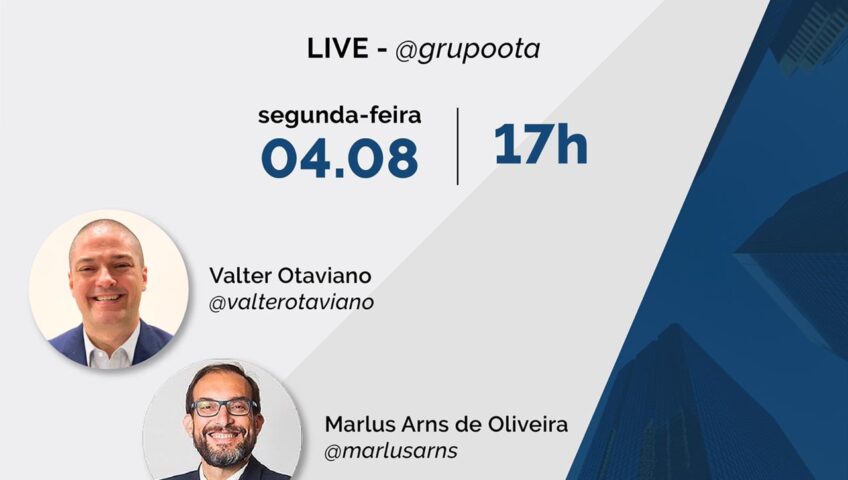 LIVE - @grupoota

segunda-feira
04.08

17h

Valter Otaviano
@valterotaviano

Marlus Arns de Oliveira
@marlusarns